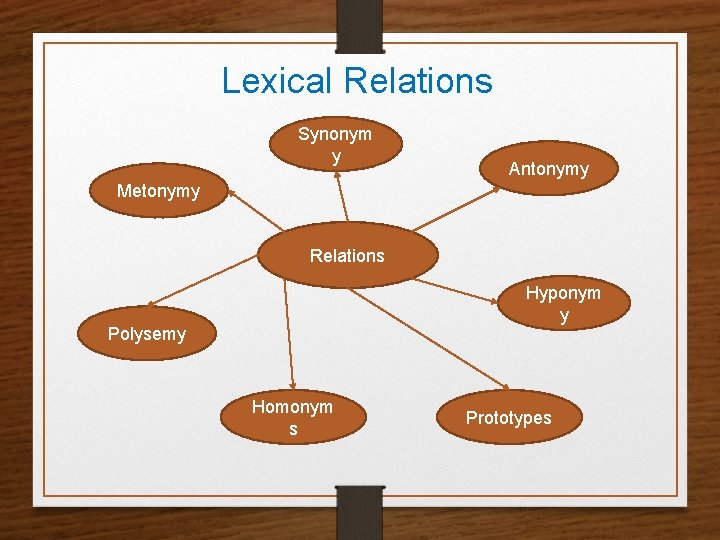 Lexical Relations

Synonymy

Antonymy

Metonymy

Relations

Hyponymy

Polysemy

Homonyms

Prototypes